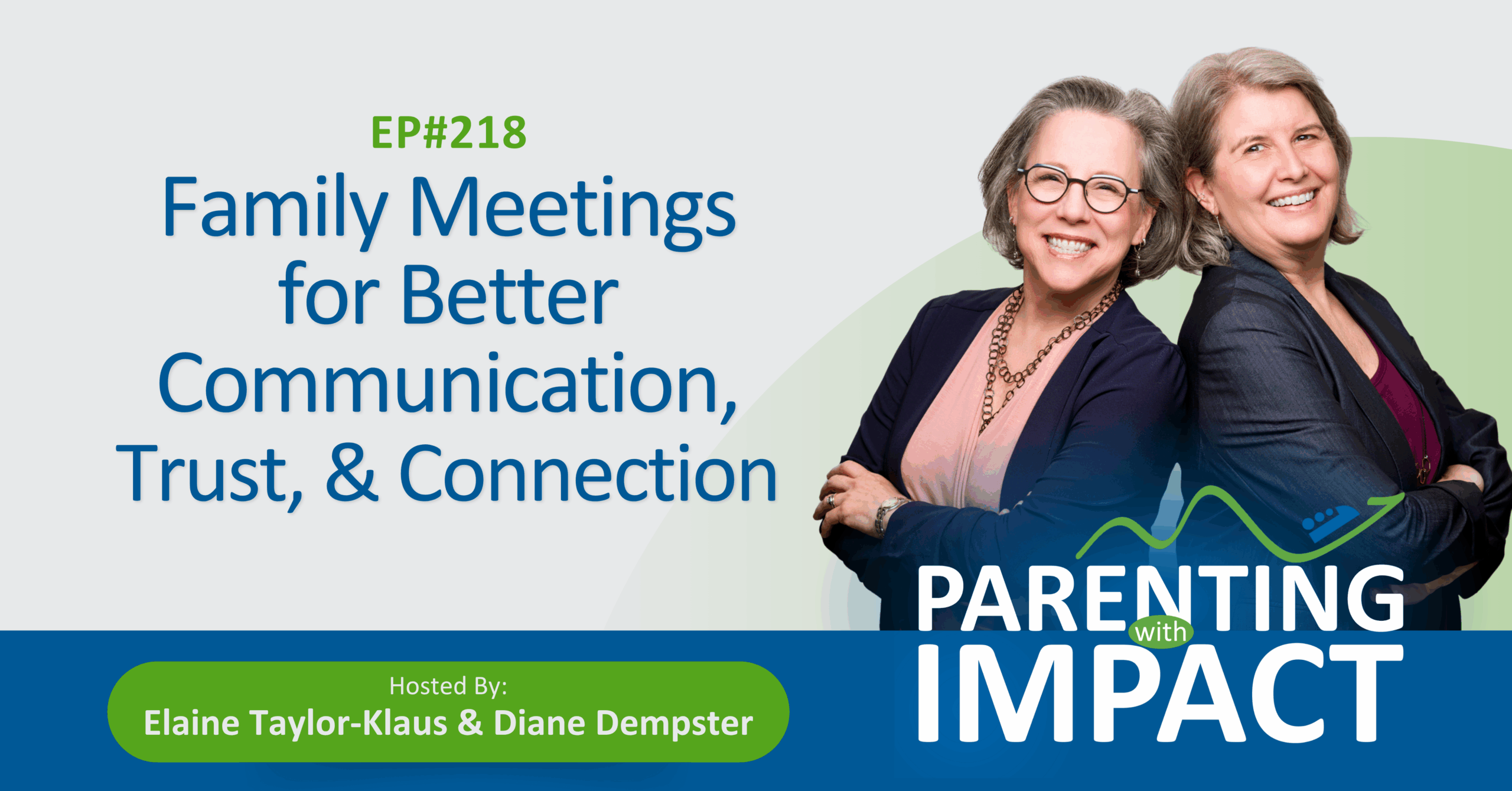 EP#218

Family Meetings for Better Communication, Trust, & Connection

Hosted By:
Elaine Taylor-Klaus & Diane Dempster

PARENTING with IMPACT